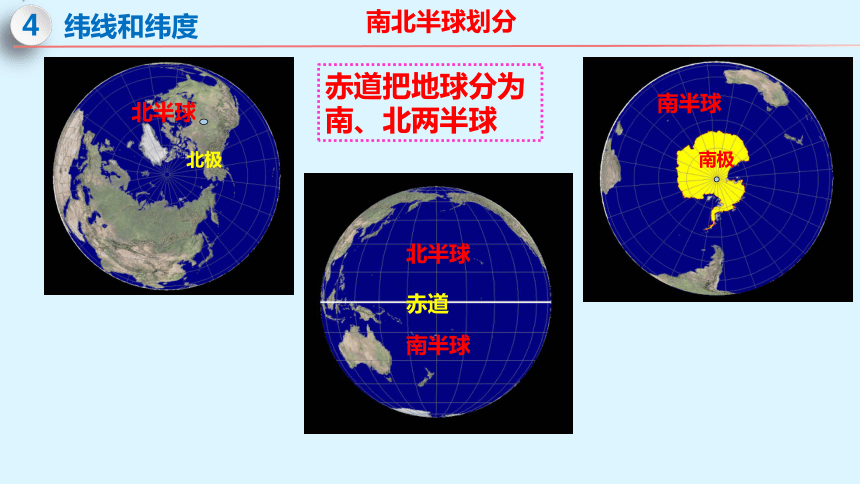 4 纬线和纬度

南北半球划分

赤道把地球分为南、北两半球

北半球

北极

北半球

赤道

南半球

南半球

南极